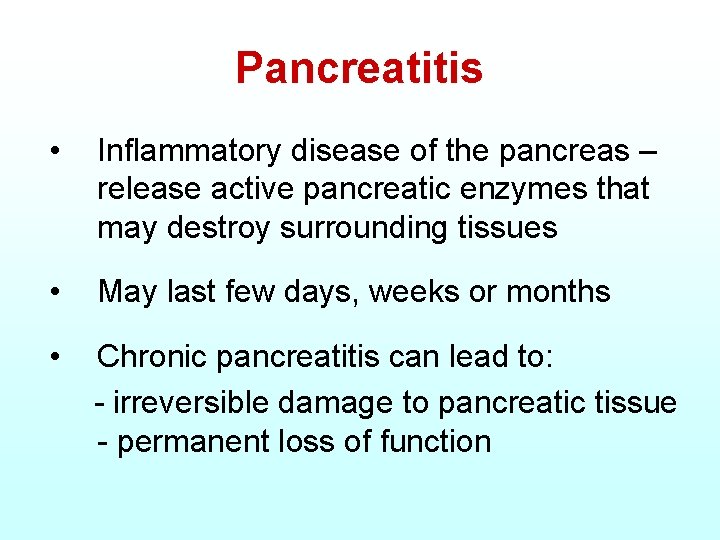 Pancreatitis

• Inflammatory disease of the pancreas – release active pancreatic enzymes that may destroy surrounding tissues

• May last few days, weeks or months

• Chronic pancreatitis can lead to:
- irreversible damage to pancreatic tissue
- permanent loss of function